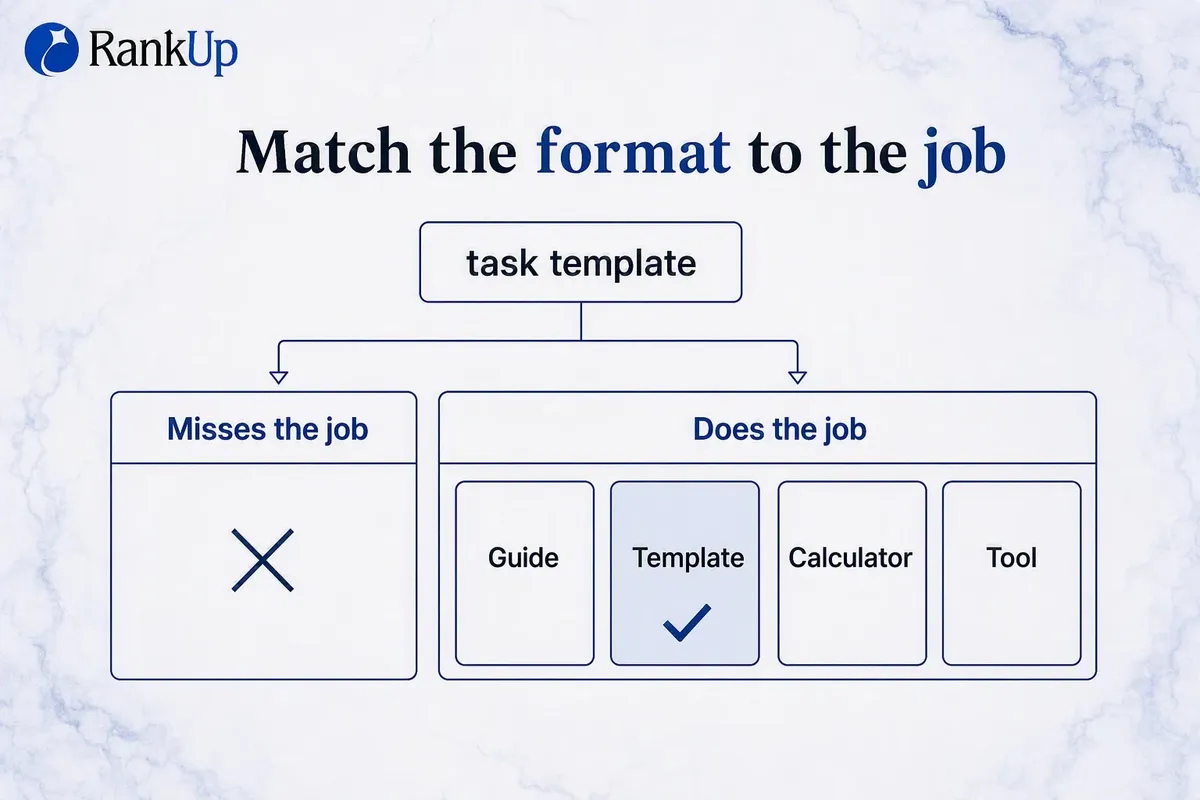 RankUp

Match the format to the job

task template

Misses the job

Does the job

Guide

Template

Calculator

Tool